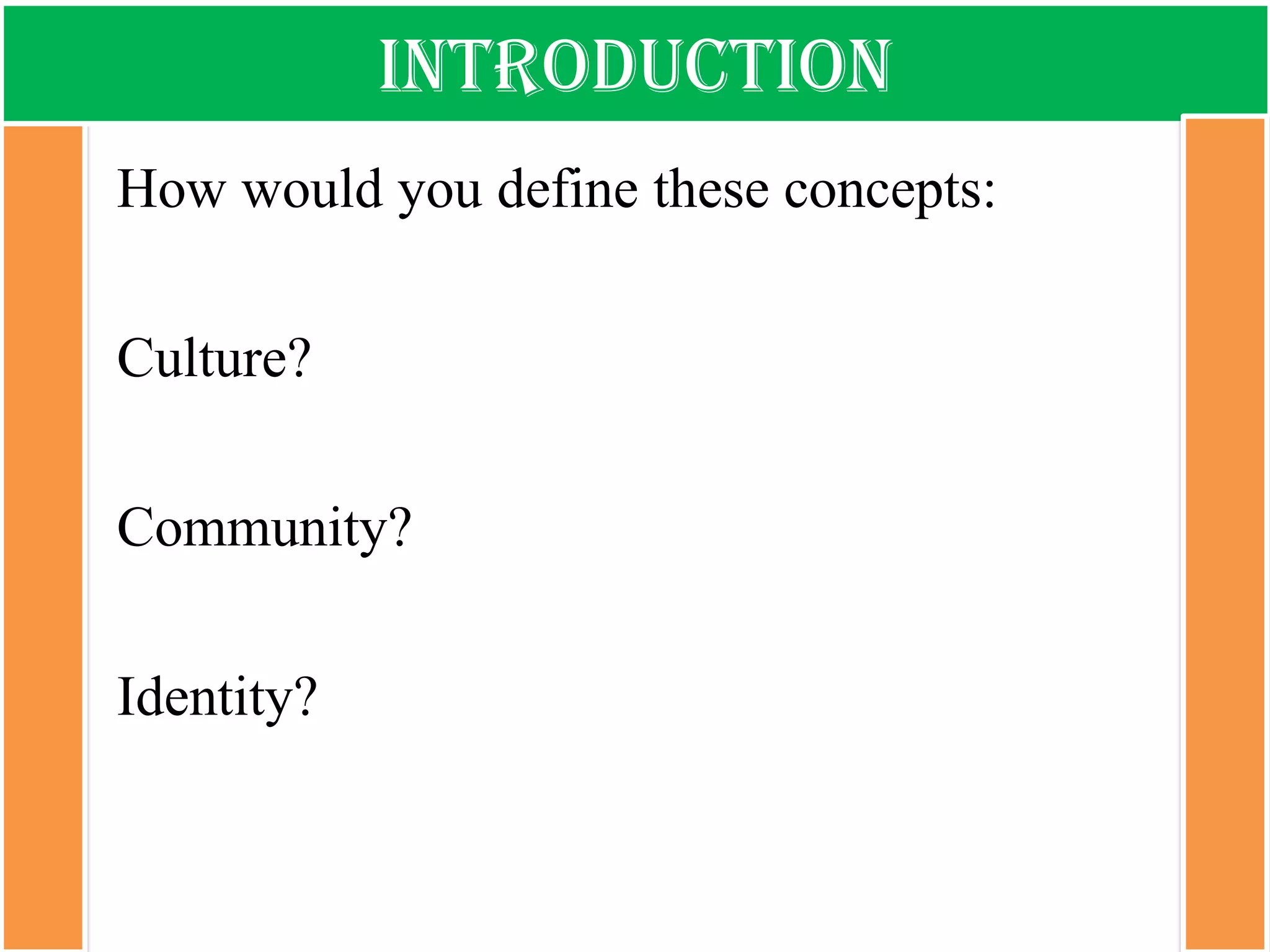 INTRODUCTION

How would you define these concepts:

Culture?

Community?

Identity?